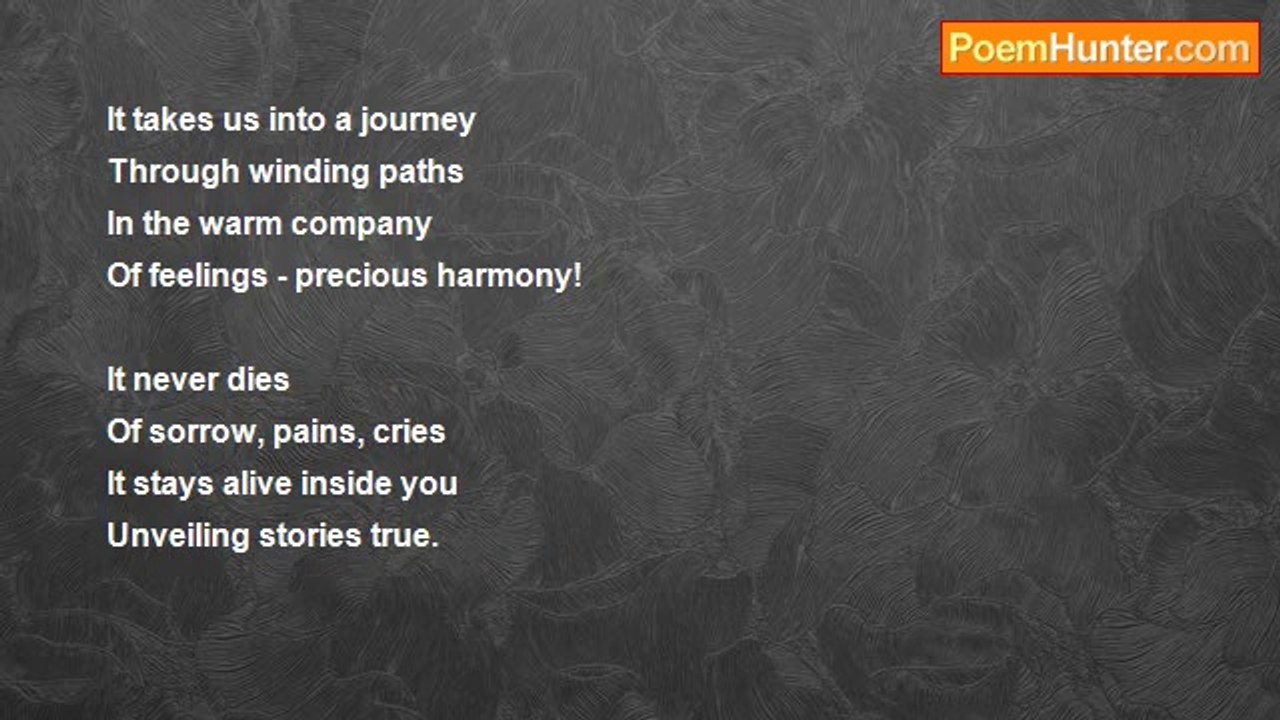 PoemHunter.com

It takes us into a journey
Through winding paths
In the warm company
Of feelings - precious harmony!

It never dies
Of sorrow, pains, cries
It stays alive inside you
Unveiling stories true.